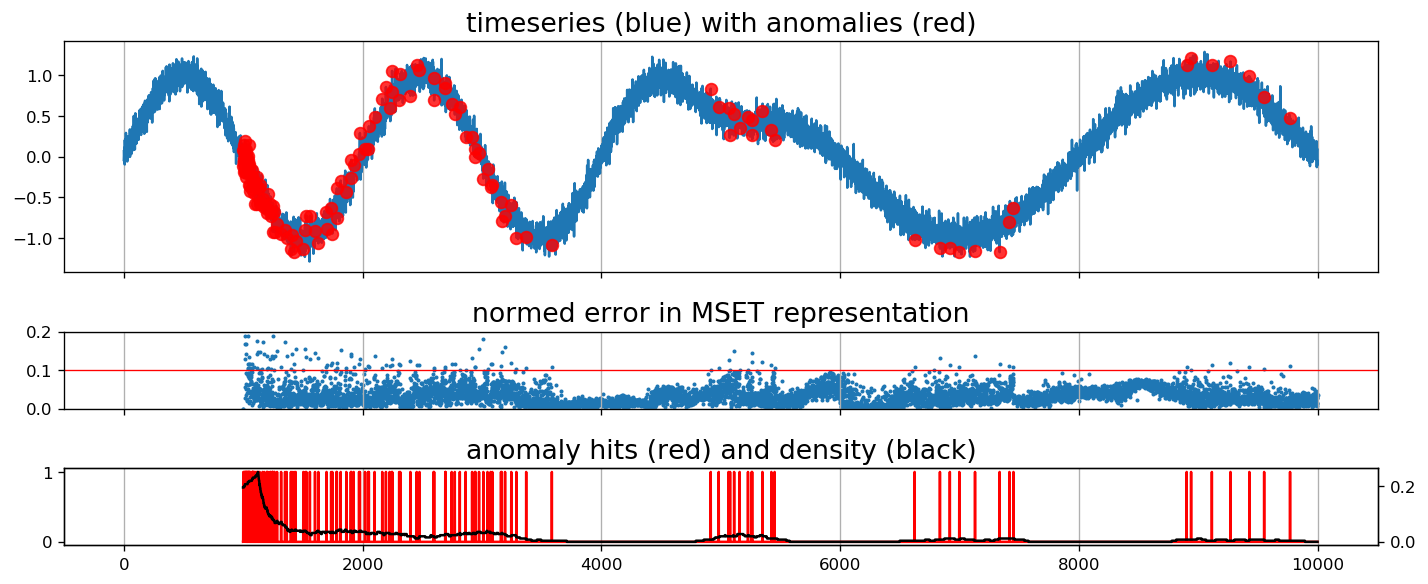 timeseries (blue) with anomalies (red)

1.0
0.5
0.0
−0.5
−1.0

normed error in MSET representation

0.2
0.1
0.0

anomaly hits (red) and density (black)

1
0

0.2
0.0

0
2000
4000
6000
8000
10000